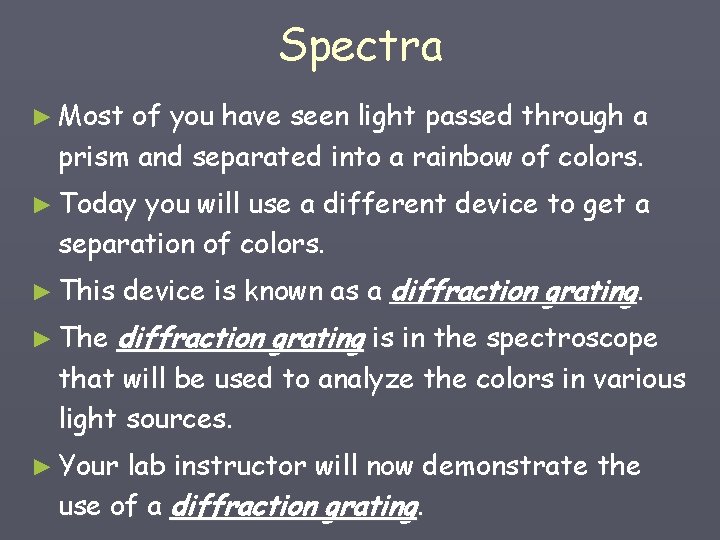 Spectra

► Most of you have seen light passed through a prism and separated into a rainbow of colors.

► Today you will use a different device to get a separation of colors.

► This device is known as a diffraction grating.

► The diffraction grating is in the spectroscope that will be used to analyze the colors in various light sources.

► Your lab instructor will now demonstrate the use of a diffraction grating.